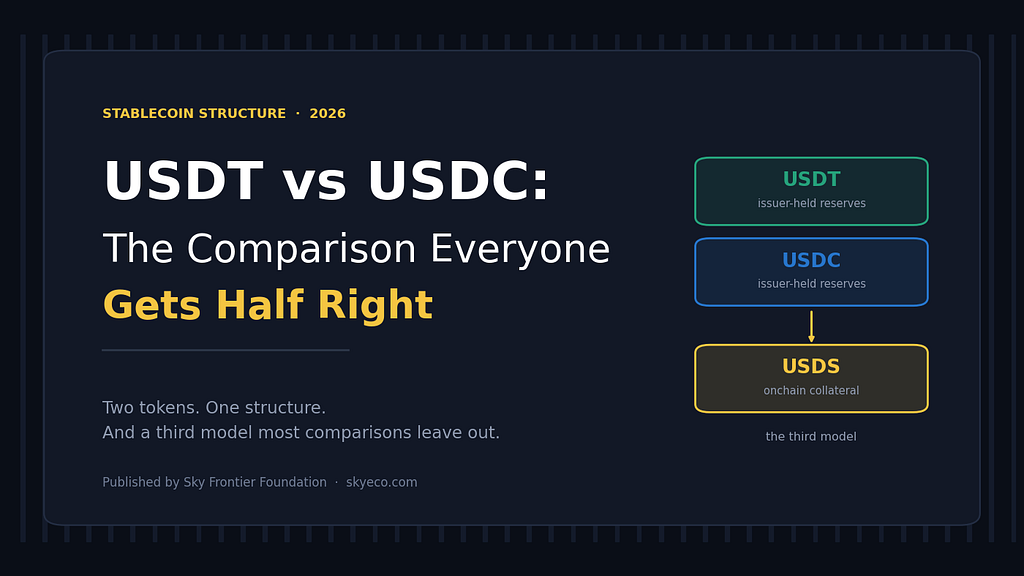 STABLECOIN STRUCTURE · 2026

USDT vs USDC:
The Comparison Everyone
Gets Half Right

Two tokens. One structure.
And a third model most comparisons leave out.

Published by Sky Frontier Foundation · skyeco.com

USDT
issuer-held reserves

USDC
issuer-held reserves

USDS
onchain collateral

the third model